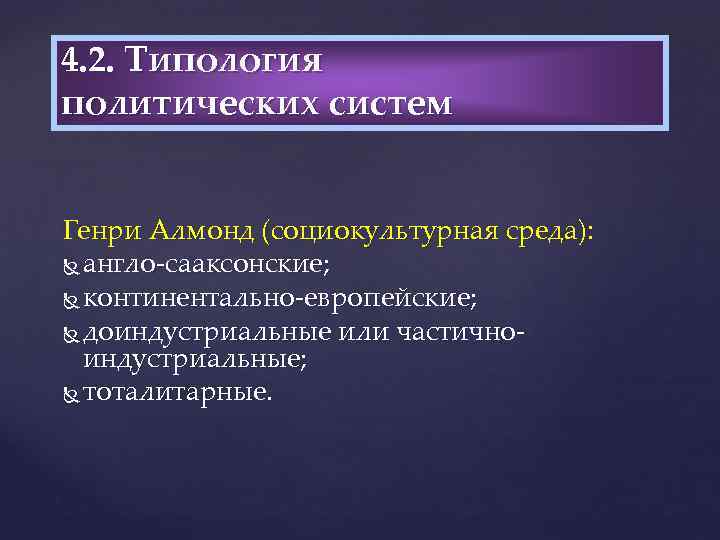 4.2. Типология политических систем

Генри Алмонд (социокультурная среда):
англо-сааксонские;
континентально-европейские;
доиндустриальные или частично-индустриальные;
тоталитарные.